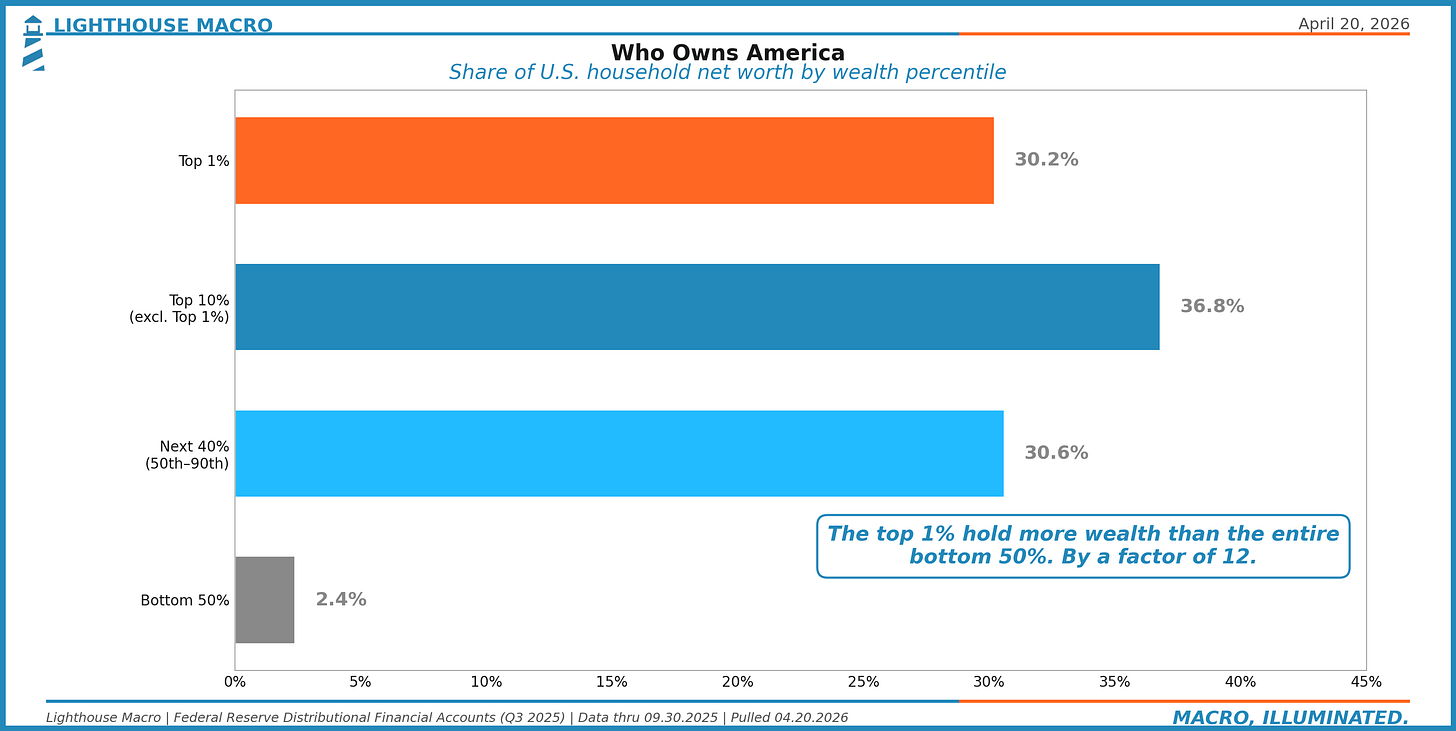 LIGHTHOUSE MACRO

April 20, 2026

Who Owns America

Share of U.S. household net worth by wealth percentile

Top 1%
30.2%

Top 10%
(excl. Top 1%)
36.8%

Next 40%
(50th–90th)
30.6%

Bottom 50%
2.4%

The top 1% hold more wealth than the entire bottom 50%. By a factor of 12.

0% 5% 10% 15% 20% 25% 30% 35% 40% 45%

Lighthouse Macro | Federal Reserve Distributional Financial Accounts (Q3 2025) | Data thru 09.30.2025 | Pulled 04.20.2026

MACRO, ILLUMINATED.